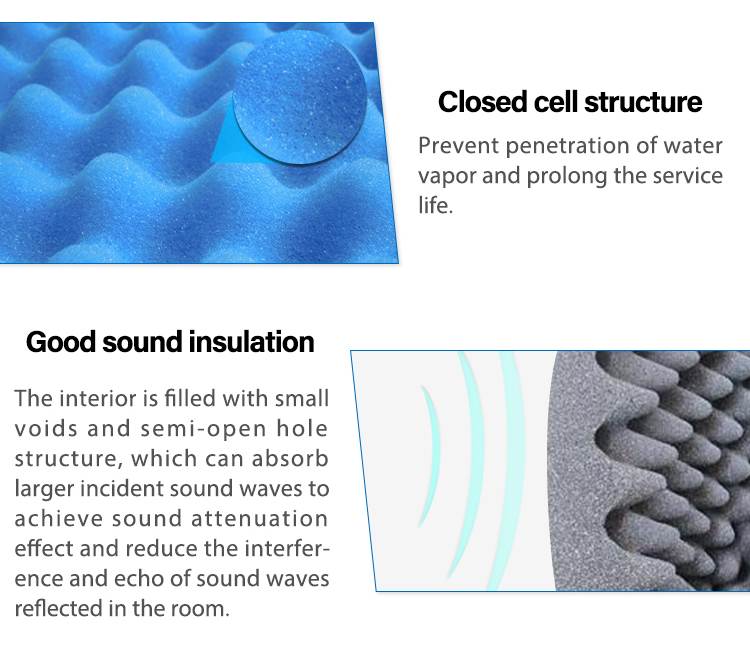 Closed cell structure

Prevent penetration of water vapor and prolong the service life.

Good sound insulation

The interior is filled with small voids and semi-open hole structure, which can absorb larger incident sound waves to achieve sound attenuation effect and reduce the interference and echo of sound waves reflected in the room.